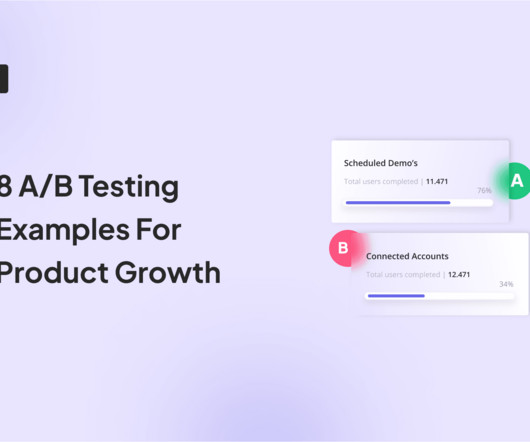 8 A/B Testing Examples For Product Growth

Scheduled Demo's
Total users completed | 11.471
76%
A

B
Connected Accounts
Total users completed | 12.471
34%